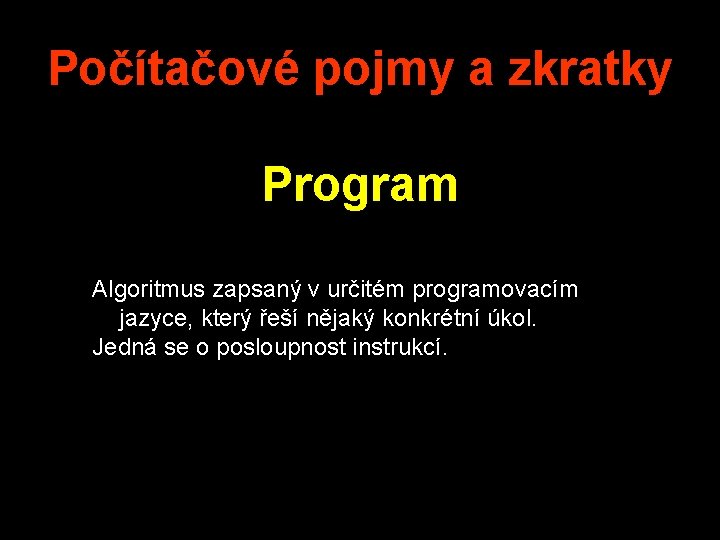 Počítačové pojmy a zkratky

Program

Algoritmus zapsaný v určitém programovacím jazyce, který řeší nějaký konkrétní úkol.
Jedná se o posloupnost instrukcí.